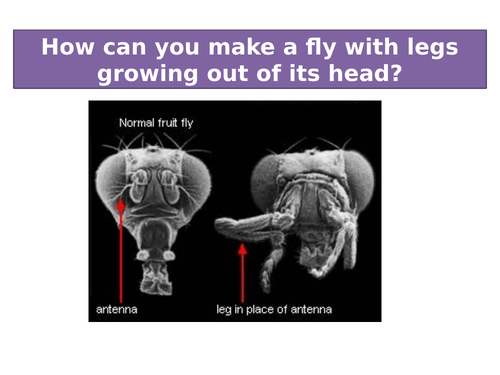 How can you make a fly with legs growing out of its head?

Normal fruit fly

antenna

leg in place of antenna